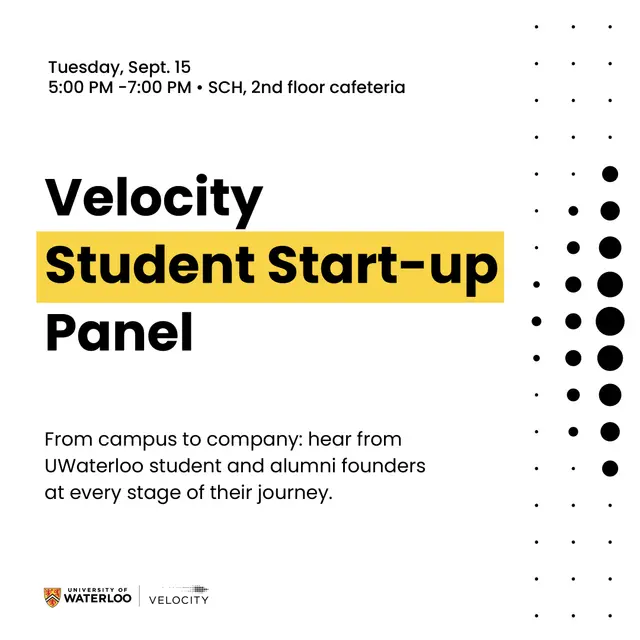 Tuesday, Sept. 15
5:00 PM -7:00 PM • SCH, 2nd floor cafeteria

Velocity
Student Start-up
Panel

From campus to company: hear from UWaterloo student and alumni founders at every stage of their journey.

UNIVERSITY OF WATERLOO | VELOCITY